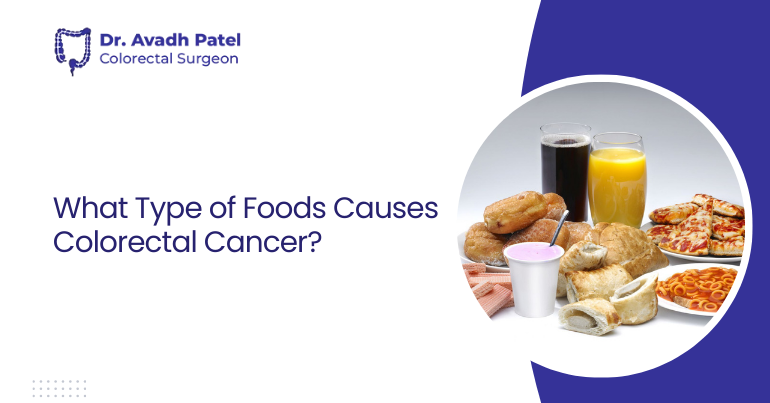 Dr. Avadh Patel
Colorectal Surgeon

What Type of Foods Causes Colorectal Cancer?